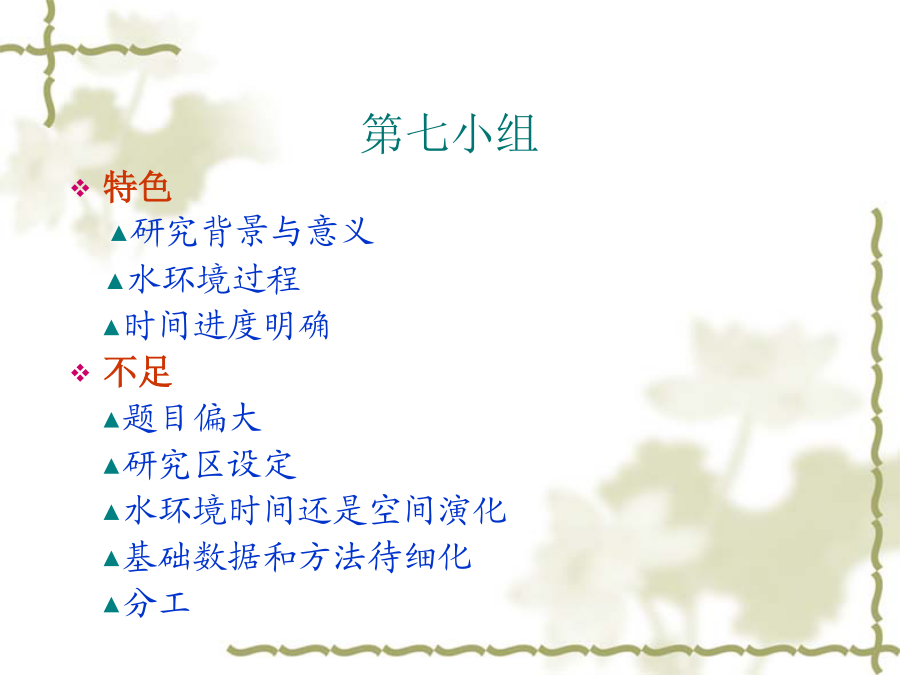 第七小组

❖ 特色

▲研究背景与意义

▲水环境过程

▲时间进度明确

❖ 不足

▲题目偏大

▲研究区设定

▲水环境时间还是空间演化

▲基础数据和方法待细化

▲分工